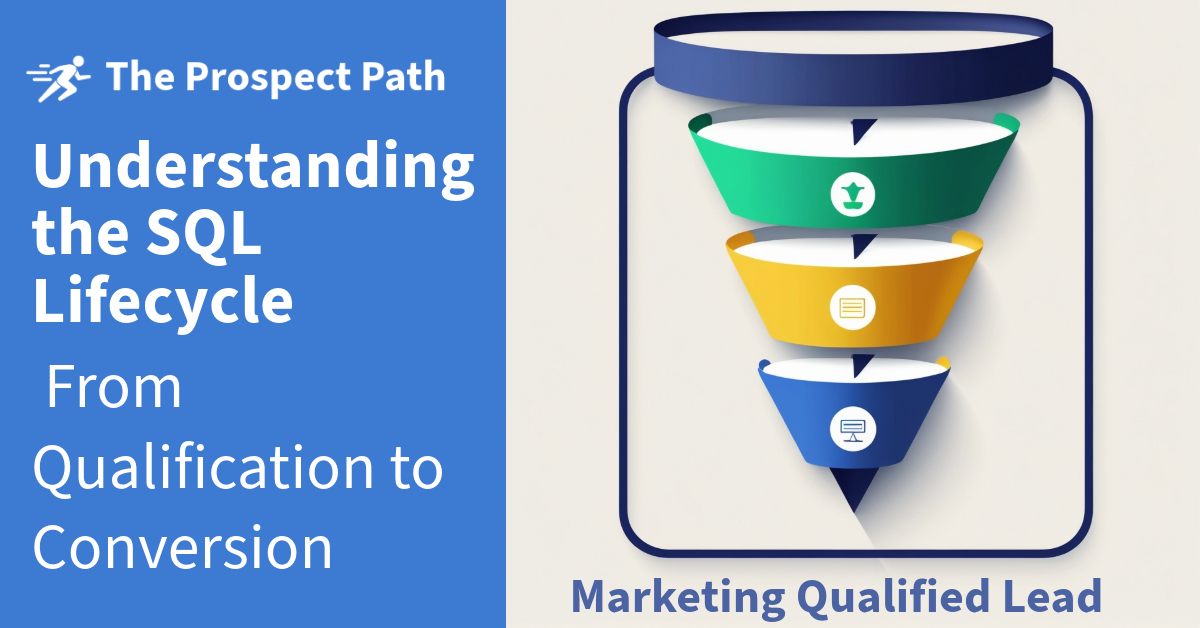 The Prospect Path

Understanding the SQL Lifecycle

From Qualification to Conversion

Marketing Qualified Lead